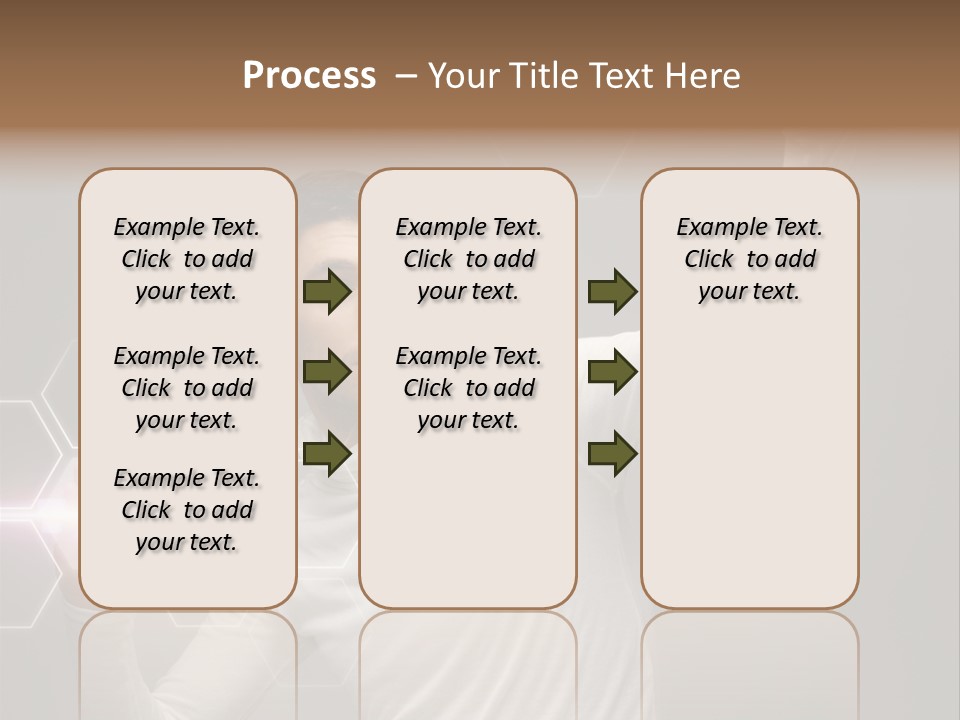 Process – Your Title Text Here

Example Text. Click to add your text.

Example Text. Click to add your text.

Example Text. Click to add your text.

Example Text. Click to add your text.

Example Text. Click to add your text.

Example Text. Click to add your text.